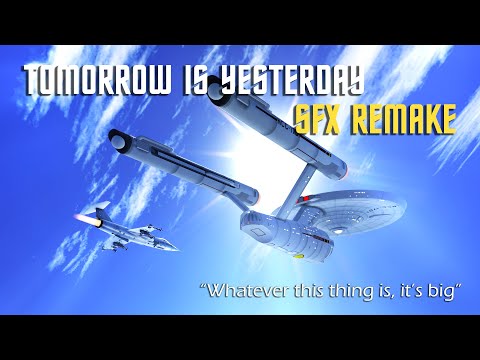 TOMORROW IS YESTERDAY
SFX REMAKE

"Whatever this thing is, it's big"